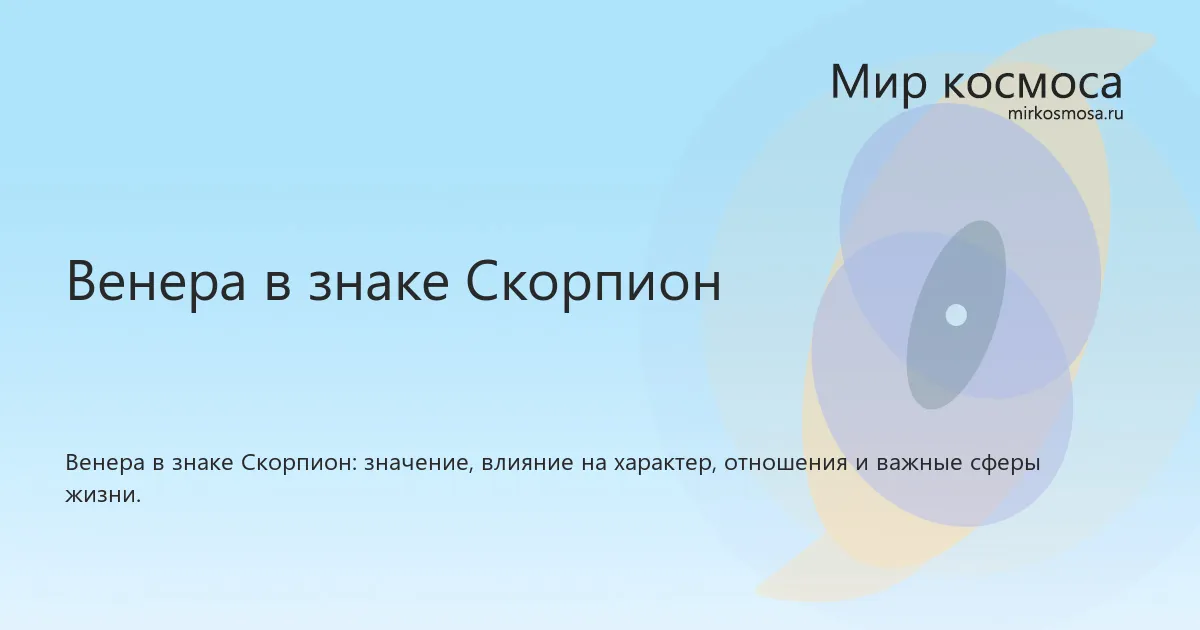 Мир космоса
mirkosmosa.ru

Венера в знаке Скорпион

Венера в знаке Скорпион: значение, влияние на характер, отношения и важные сферы жизни.